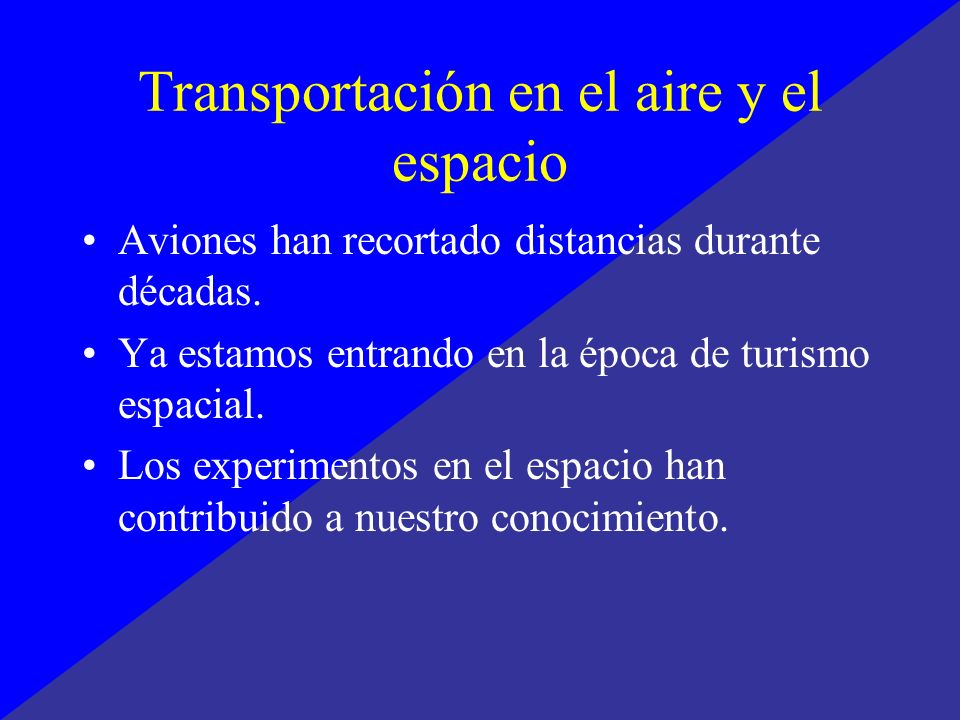 Transportación en el aire y el espacio

• Aviones han recortado distancias durante décadas.

• Ya estamos entrando en la época de turismo espacial.

• Los experimentos en el espacio han contribuido a nuestro conocimiento.